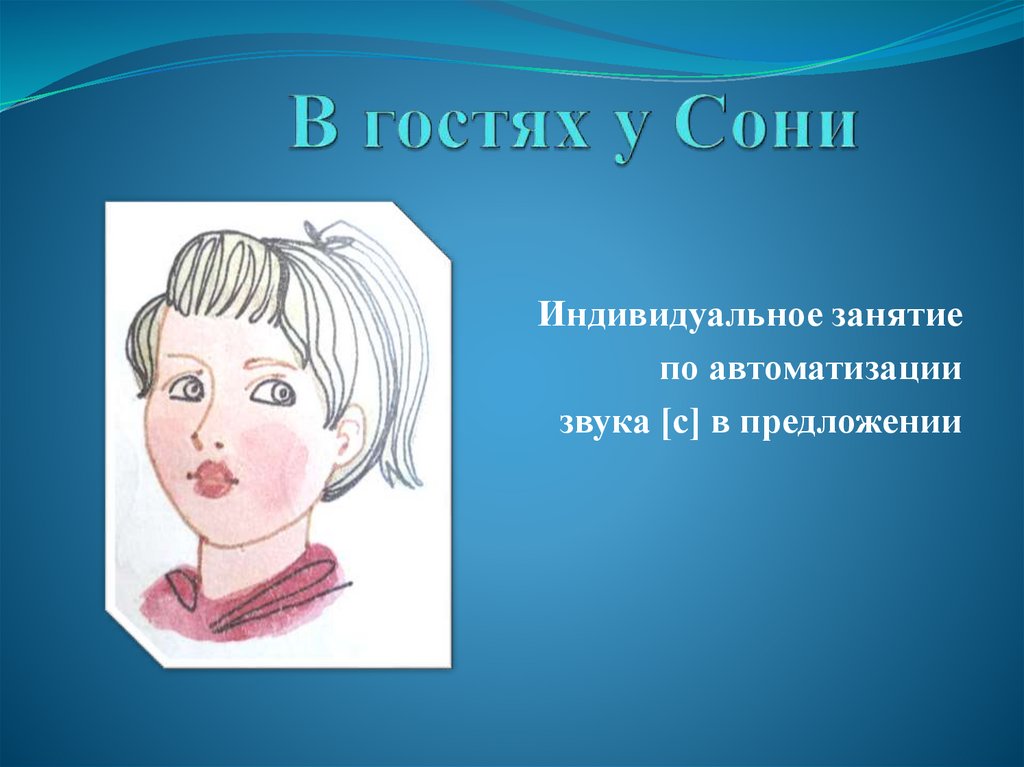 В гостях у Сони

Индивидуальное занятие по автоматизации звука [с] в предложении